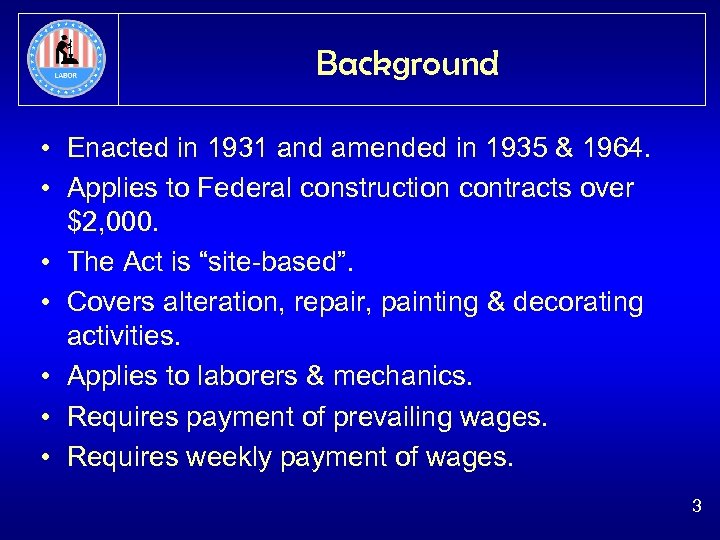 LABOR

Background

• Enacted in 1931 and amended in 1935 & 1964.
• Applies to Federal construction contracts over \$2,000.
• The Act is “site-based”.
• Covers alteration, repair, painting & decorating activities.
• Applies to laborers & mechanics.
• Requires payment of prevailing wages.
• Requires weekly payment of wages.

3